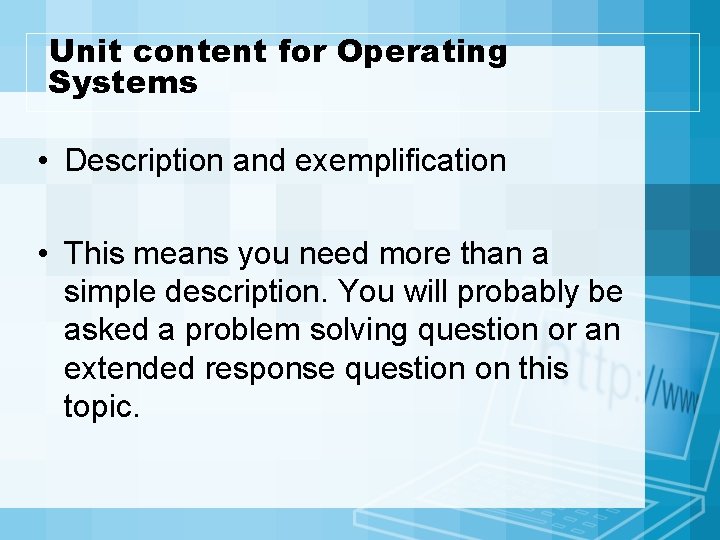 Unit content for Operating Systems

• Description and exemplification

• This means you need more than a simple description. You will probably be asked a problem solving question or an extended response question on this topic.

http://www